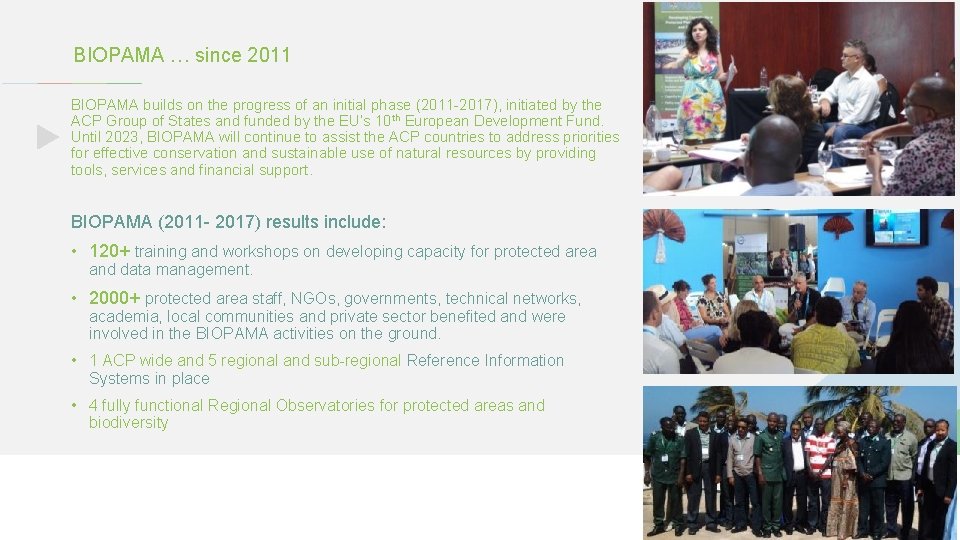 BIOPAMA … since 2011

BIOPAMA builds on the progress of an initial phase (2011-2017), initiated by the ACP Group of States and funded by the EU's 10$^{th}$ European Development Fund. Until 2023, BIOPAMA will continue to assist the ACP countries to address priorities for effective conservation and sustainable use of natural resources by providing tools, services and financial support.

BIOPAMA (2011- 2017) results include:

• 120+ training and workshops on developing capacity for protected area and data management.

• 2000+ protected area staff, NGOs, governments, technical networks, academia, local communities and private sector benefited and were involved in the BIOPAMA activities on the ground.

• 1 ACP wide and 5 regional and sub-regional Reference Information Systems in place

• 4 fully functional Regional Observatories for protected areas and biodiversity